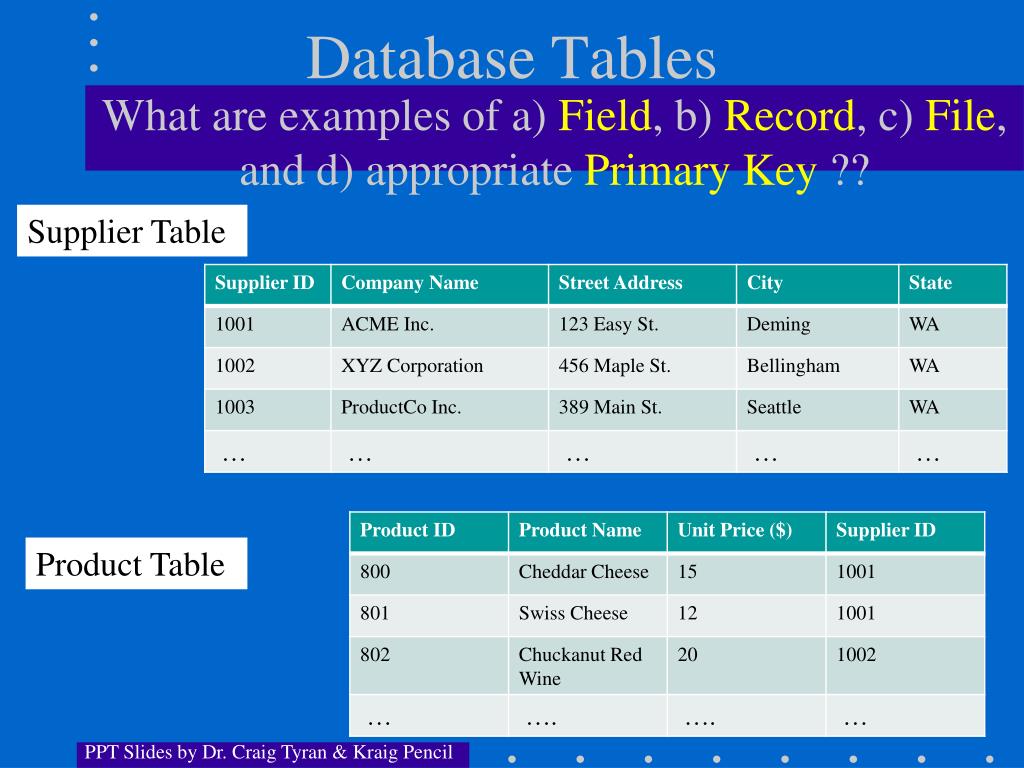 Database Tables

What are examples of a) Field, b) Record, c) File, and d) appropriate Primary Key ??

Supplier Table

| Supplier ID | Company Name | Street Address | City | State |
|---|---|---|---|---|
| 1001 | ACME Inc. | 123 Easy St. | Deming | WA |
| 1002 | XYZ Corporation | 456 Maple St. | Bellingham | WA |
| 1003 | ProductCo Inc. | 389 Main St. | Seattle | WA |
| … | … | … | … | … |

Product Table

| Product ID | Product Name | Unit Price ($) | Supplier ID |
|---|---|---|---|
| 800 | Cheddar Cheese | 15 | 1001 |
| 801 | Swiss Cheese | 12 | 1001 |
| 802 | Chuckanut Red Wine | 20 | 1002 |
| … | …. | …. | … |

PPT Slides by Dr. Craig Tyran & Kraig Pencil